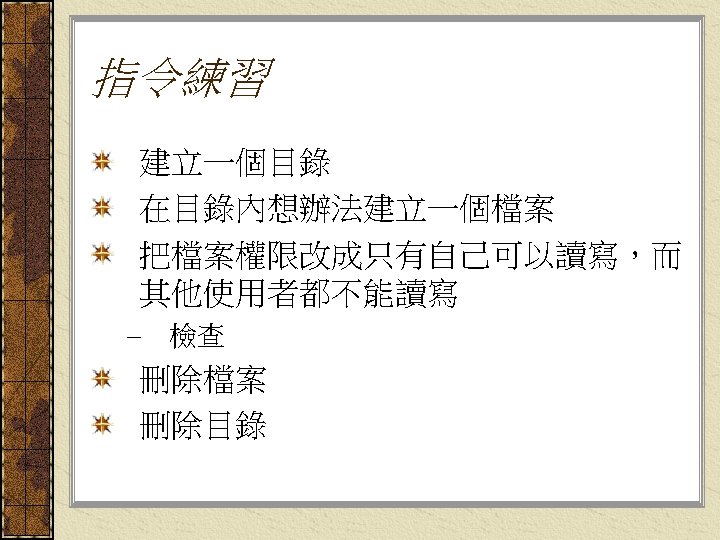 指令練習

建立一個目錄

在目錄內想辦法建立一個檔案

把檔案權限改成只有自己可以讀寫，而其他使用者都不能讀寫

– 檢查

刪除檔案

刪除目錄